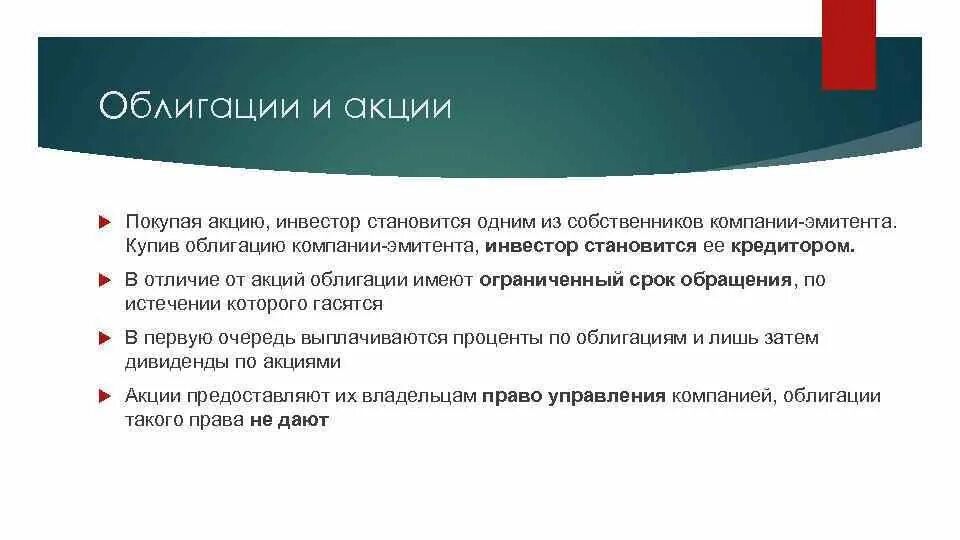 Облигации и акции

Покупая акцию, инвестор становится одним из собственников компании-эмитента. Купив облигацию компании-эмитента, инвестор становится ее кредитором.

В отличие от акций облигации имеют ограниченный срок обращения, по истечении которого гасятся

В первую очередь выплачиваются проценты по облигациям и лишь затем дивиденды по акциями

Акции предоставляют их владельцам право управления компанией, облигации такого права не дают